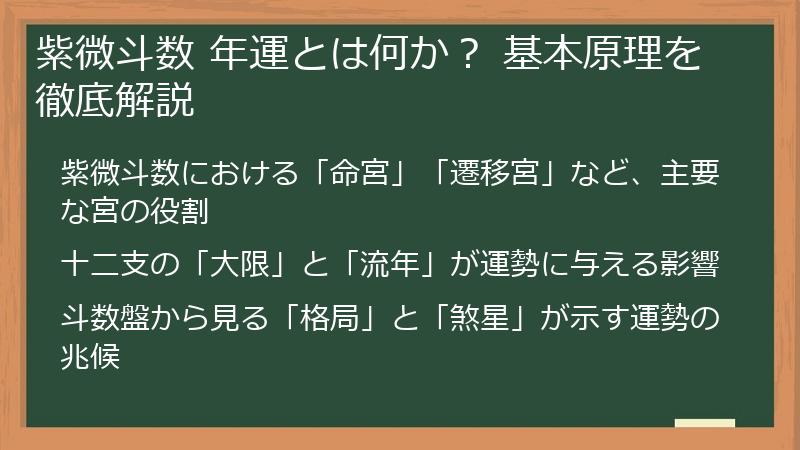 紫微斗数 年運とは何か？ 基本原理を徹底解説

紫微斗数における「命宮」「遷移宮」など、主要な宮の役割

十二支の「大限」と「流年」が運勢に与える影響

斗数盤から見る「格局」と「煞星」が示す運勢の兆候